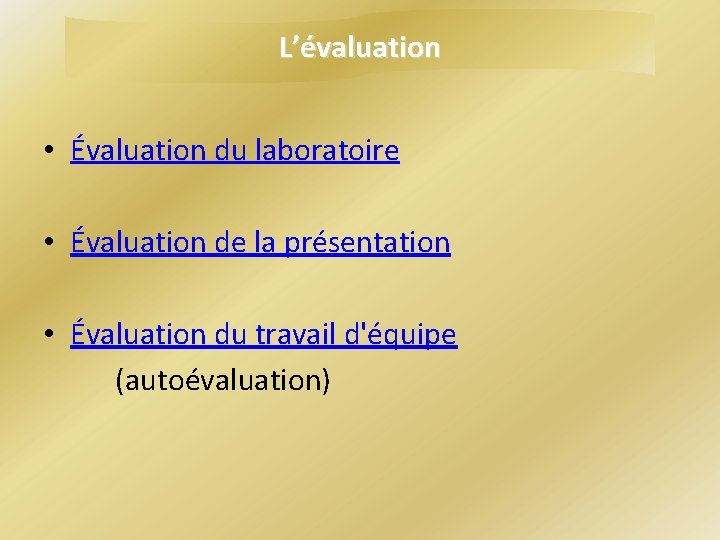 L’évaluation

• Évaluation du laboratoire

• Évaluation de la présentation

• Évaluation du travail d'équipe
(autoévaluation)